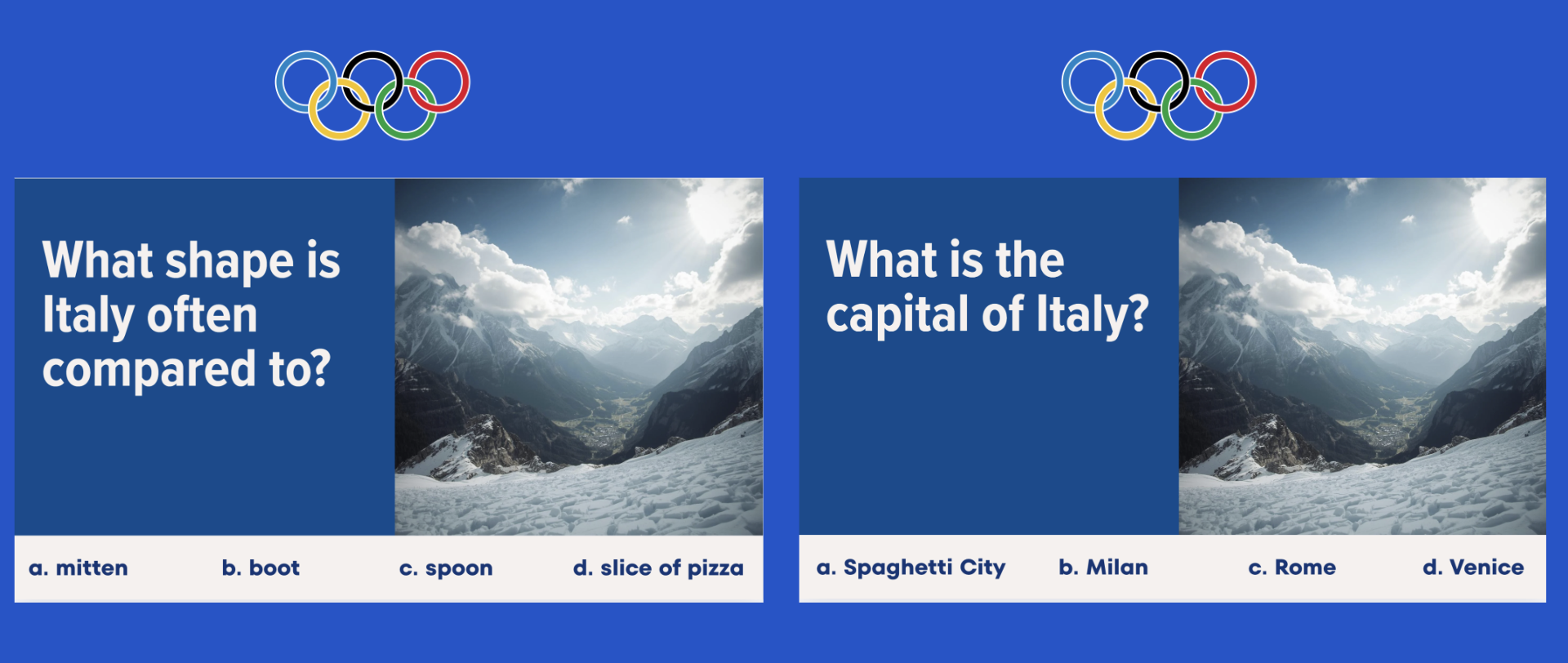 What shape is Italy often compared to?

a. mitten b. boot c. spoon d. slice of pizza

What is the capital of Italy?

a. Spaghetti City b. Milan c. Rome d. Venice